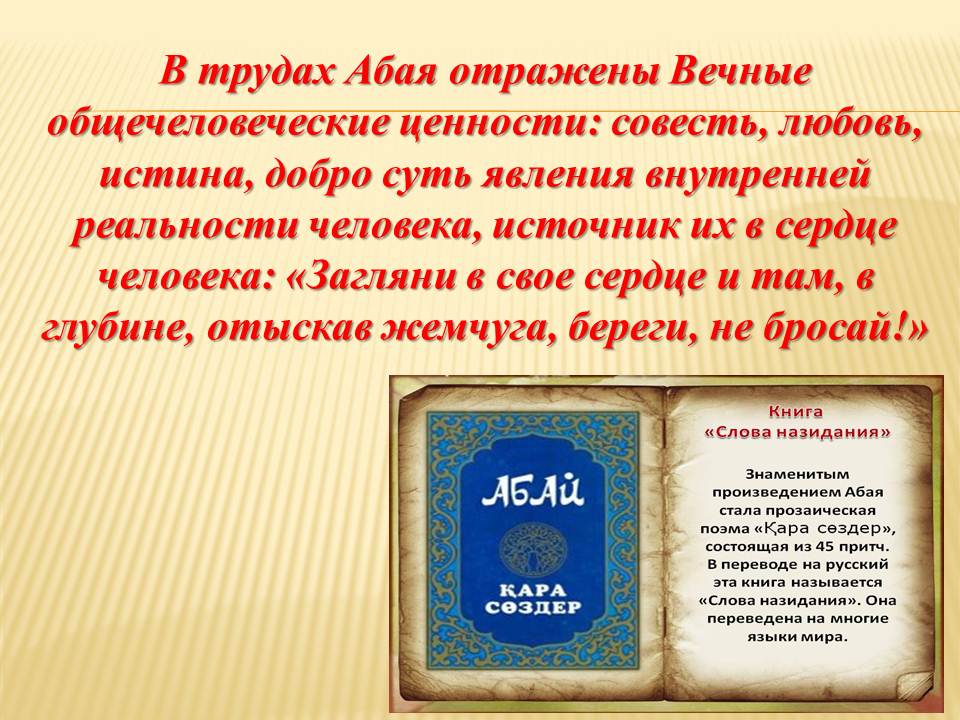 В трудах Абая отражены Вечные общечеловеческие ценности: совесть, любовь, истина, добро суть явления внутренней реальности человека, источник их в сердце человека: «Загляни в свое сердце и там, в глубине, отыскав жемчуга, береги, не бросай!»

АБАЙ

ҚАРА СӨЗДЕР

Книга «Слова назидания»

Знаменитым произведением Абая стала прозаическая поэма «Қара сөздер», состоящая из 45 притч. В переводе на русский эта книга называется «Слова назидания». Она переведена на многие языки мира.